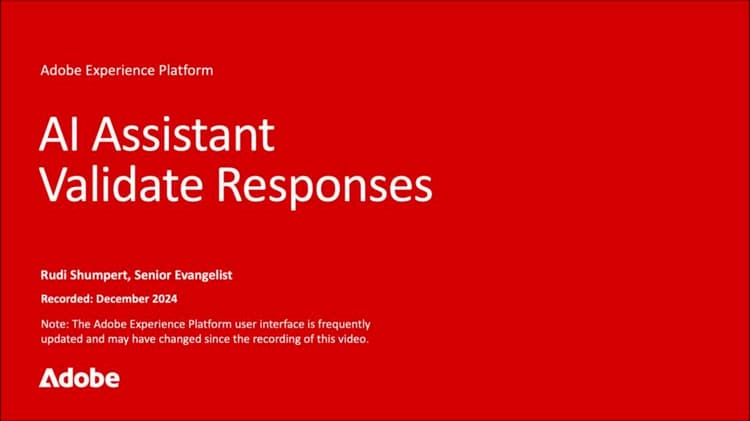 Adobe Experience Platform

AI Assistant
Validate Responses

Rudi Shumpert, Senior Evangelist

Recorded: December 2024

Note: The Adobe Experience Platform user interface is frequently updated and may have changed since the recording of this video.

Adobe